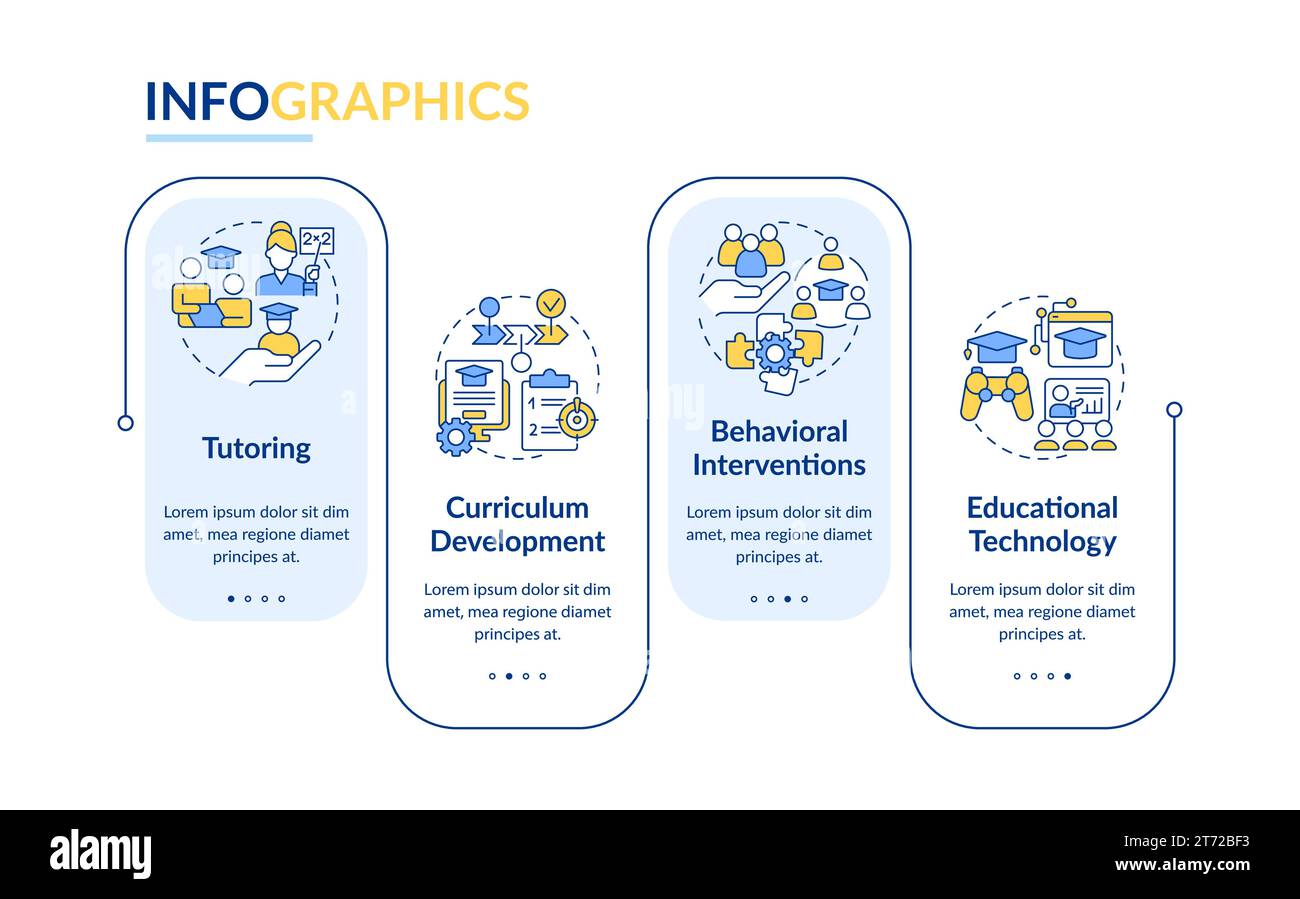 INFOGRAPHICS

2×2

Tutoring

Lorem ipsum dolor sit dim amet, mea regione diamet principes at.

1
2

Curriculum Development

Lorem ipsum dolor sit dim amet, mea regione diamet principes at.

Behavioral Interventions

Lorem ipsum dolor sit dim amet, mea regione diamet principes at.

Educational Technology

Lorem ipsum dolor sit dim amet, mea regione diamet principes at.

alamy

Image ID: 2T72BF3
www.alamy.com